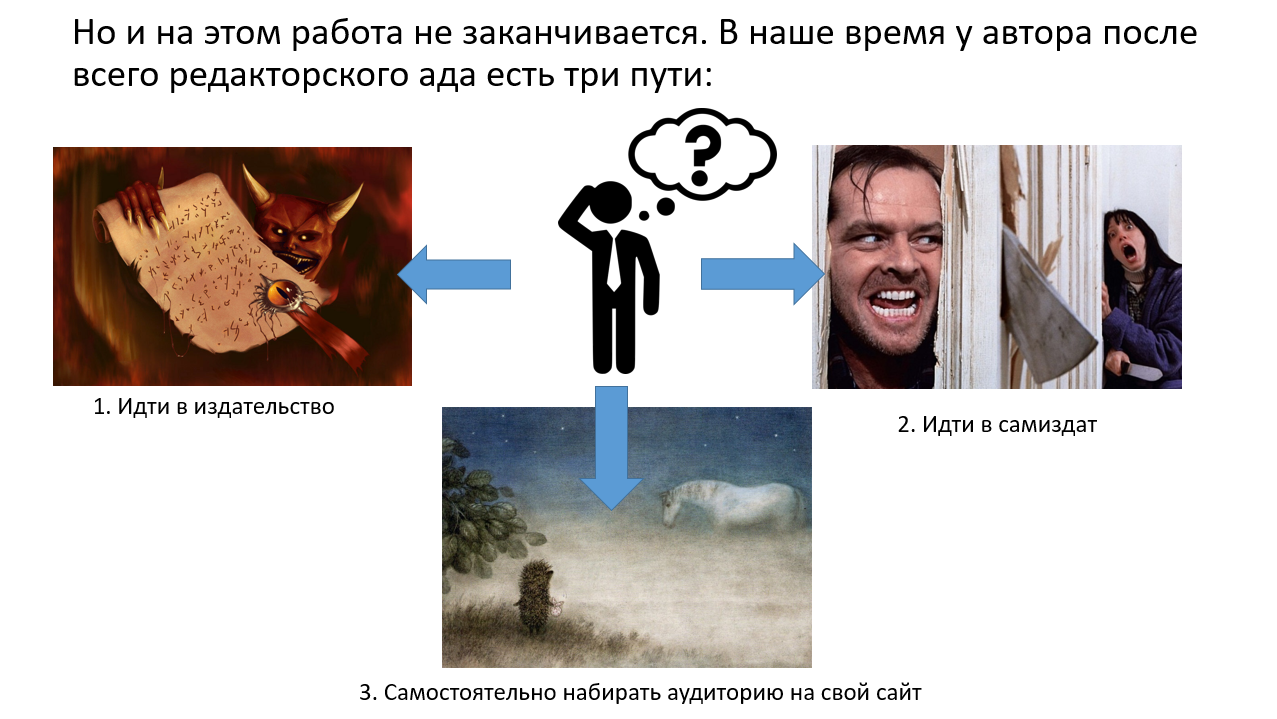 Но и на этом работа не заканчивается. В наше время у автора после всего редакторского ада есть три пути:

?

1. Идти в издательство

2. Идти в самиздат

3. Самостоятельно набирать аудиторию на свой сайт